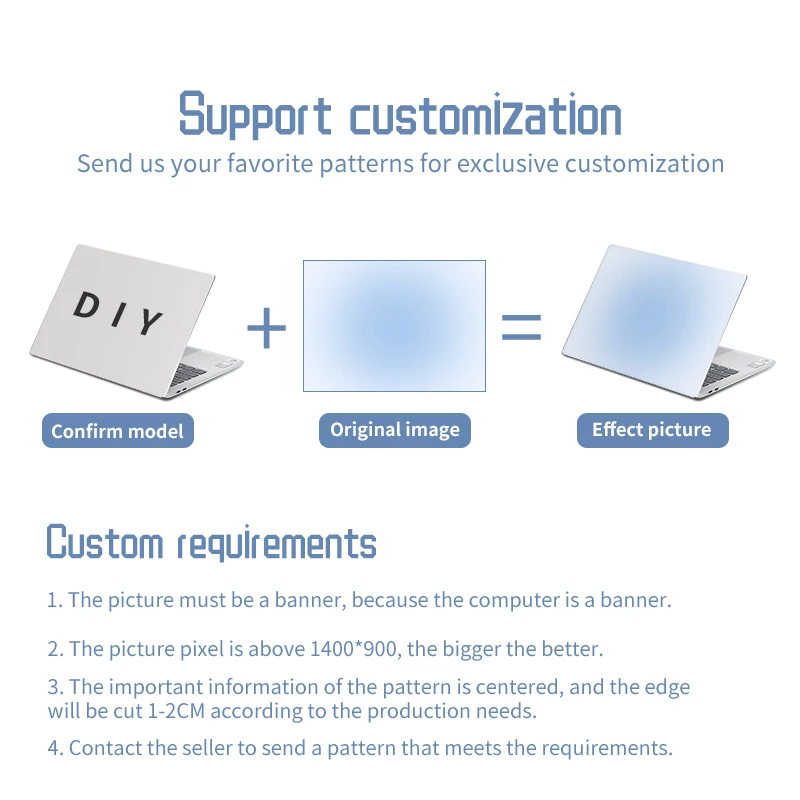 Support customization
Send us your favorite patterns for exclusive customization

DIY
+
=

Confirm model
Original image
Effect picture

Custom requirements

1. The picture must be a banner, because the computer is a banner.

2. The picture pixel is above 1400*900, the bigger the better.

3. The important information of the pattern is centered, and the edge will be cut 1-2CM according to the production needs.

4. Contact the seller to send a pattern that meets the requirements.